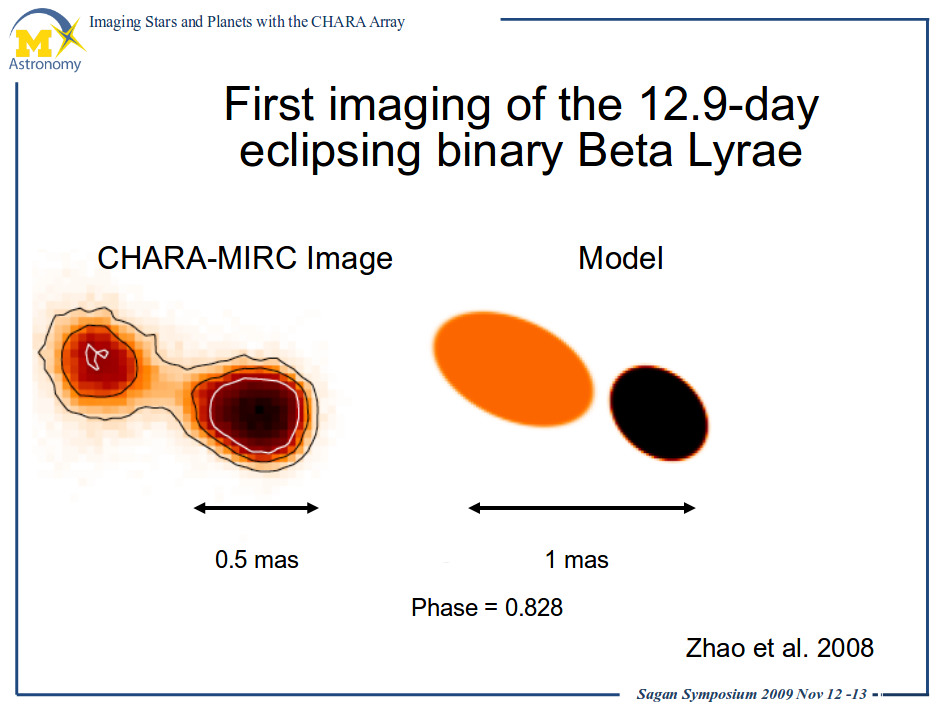 M
Astronomy
Imaging Stars and Planets with the CHARA Array

First imaging of the 12.9-day eclipsing binary Beta Lyrae

CHARA-MIRC Image

Model

0.5 mas

1 mas

Phase = 0.828

Zhao et al. 2008

Sagan Symposium 2009 Nov 12 -13